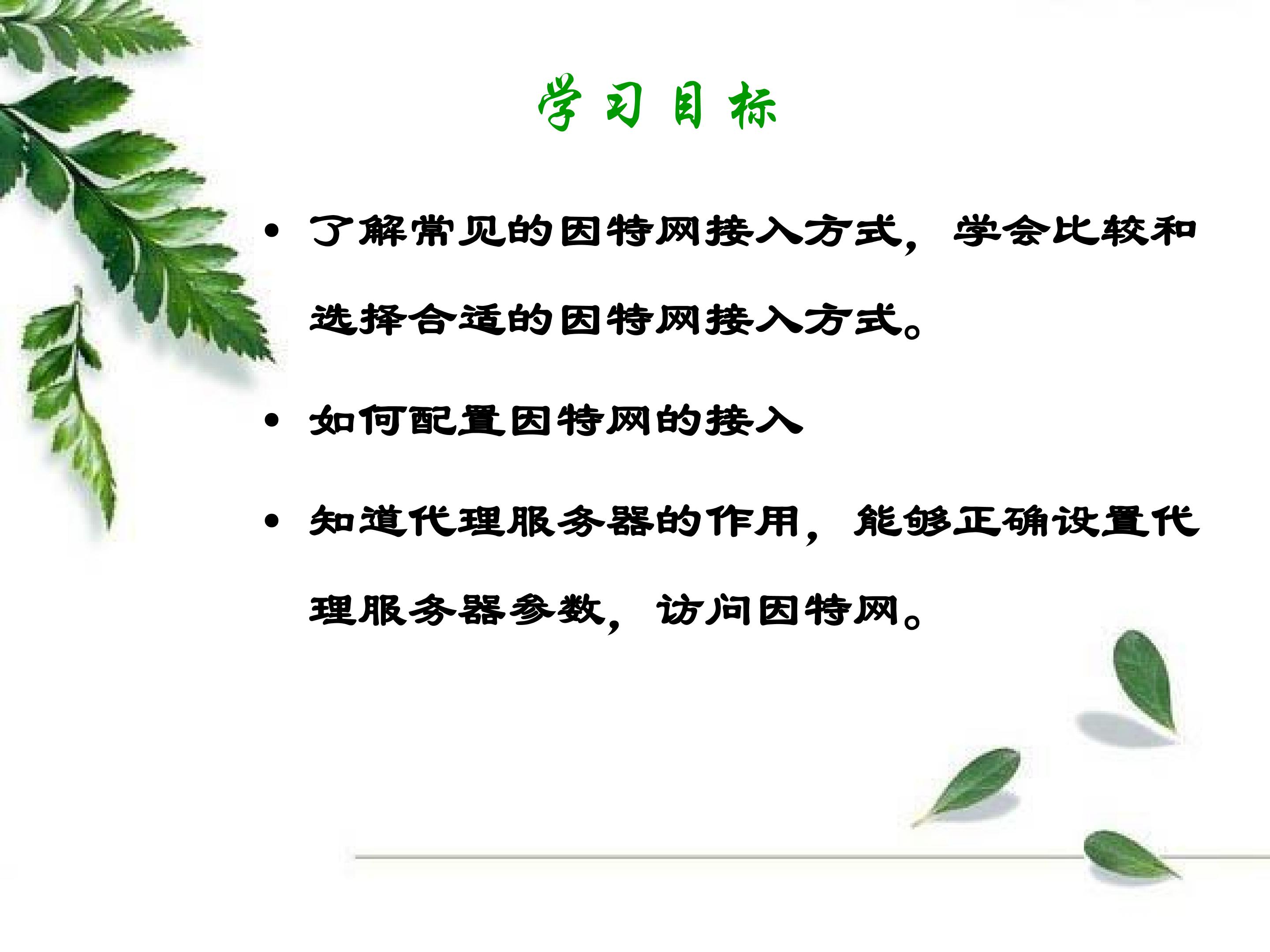 学习目标

• 了解常见的因特网接入方式，学会比较和选择合适的因特网接入方式。

• 如何配置因特网的接入

• 知道代理服务器的作用，能够正确设置代理服务器参数，访问因特网。